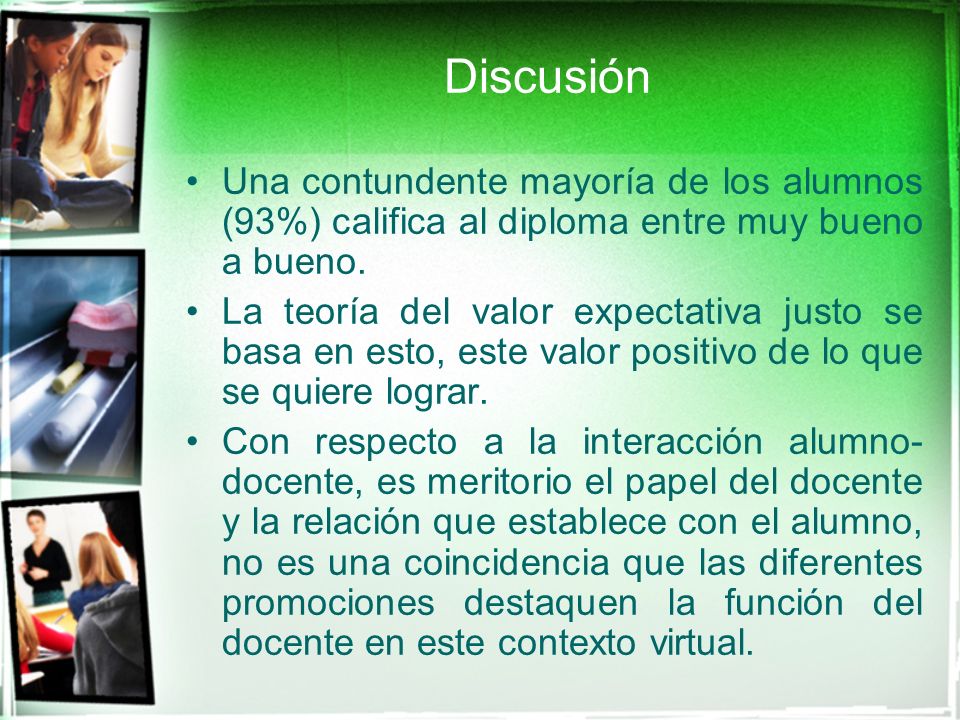 Discusión

• Una contundente mayoría de los alumnos (93%) califica al diploma entre muy bueno a bueno.
• La teoría del valor expectativa justo se basa en esto, este valor positivo de lo que se quiere lograr.
• Con respecto a la interacción alumno-docente, es meritorio el papel del docente y la relación que establece con el alumno, no es una coincidencia que las diferentes promociones destaquen la función del docente en este contexto virtual.